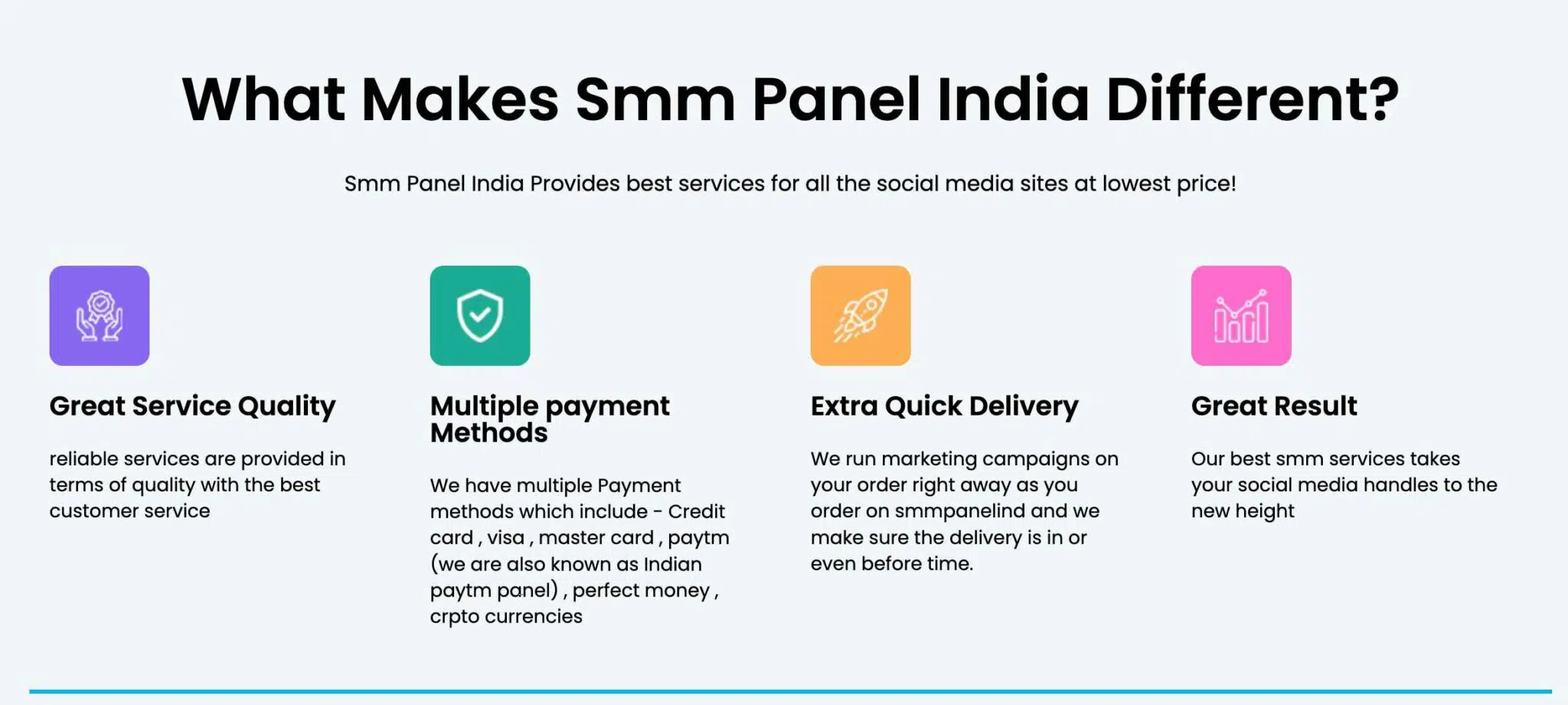 What Makes Smm Panel India Different?

Smm Panel India Provides best services for all the social media sites at lowest price!

Great Service Quality

reliable services are provided in terms of quality with the best customer service

Multiple payment Methods

We have multiple Payment methods which include - Credit card , visa , master card , paytm (we are also known as Indian paytm panel) , perfect money , crpto currencies

Extra Quick Delivery

We run marketing campaigns on your order right away as you order on smmpanelind and we make sure the delivery is in or even before time.

Great Result

Our best smm services takes your social media handles to the new height